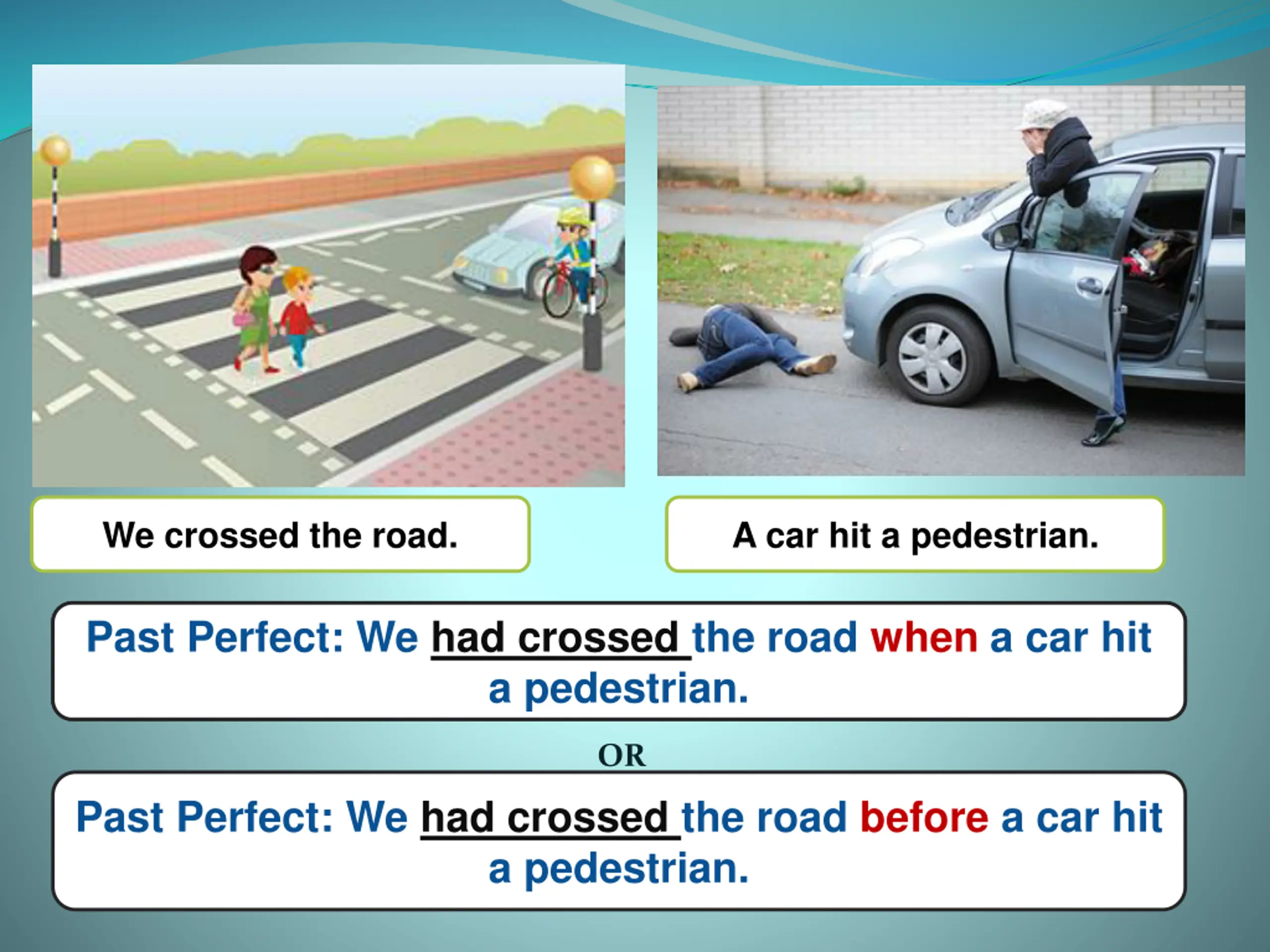 We crossed the road.

A car hit a pedestrian.

Past Perfect: We had crossed the road when a car hit a pedestrian.

OR

Past Perfect: We had crossed the road before a car hit a pedestrian.